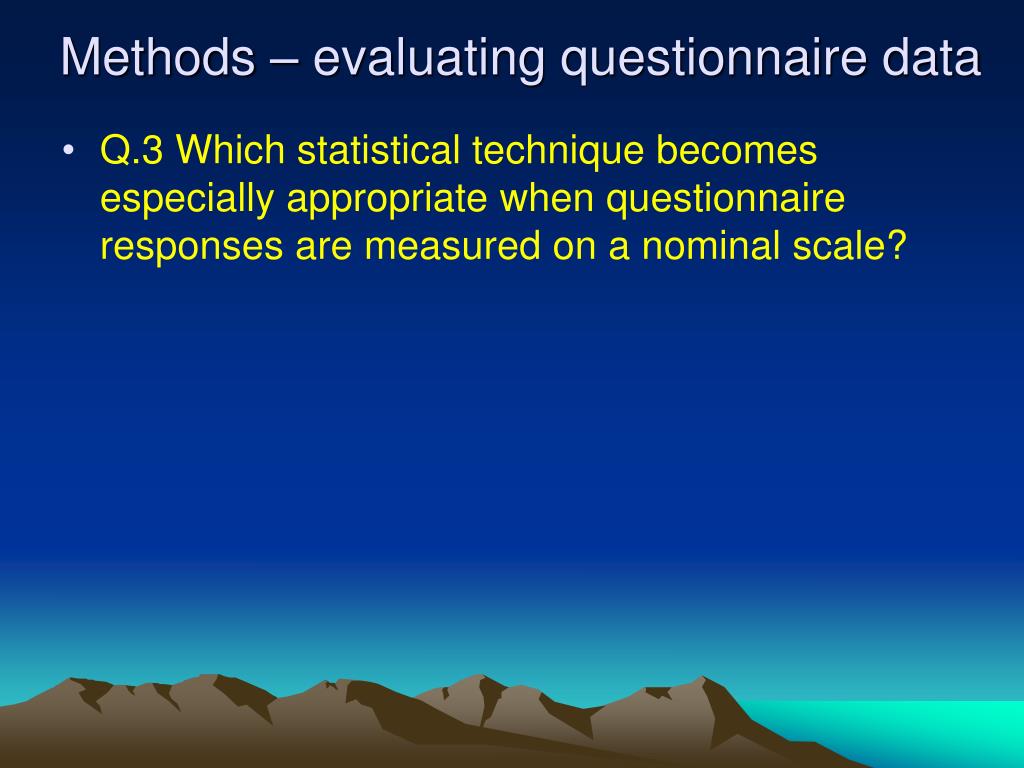 Methods – evaluating questionnaire data

• Q.3 Which statistical technique becomes especially appropriate when questionnaire responses are measured on a nominal scale?